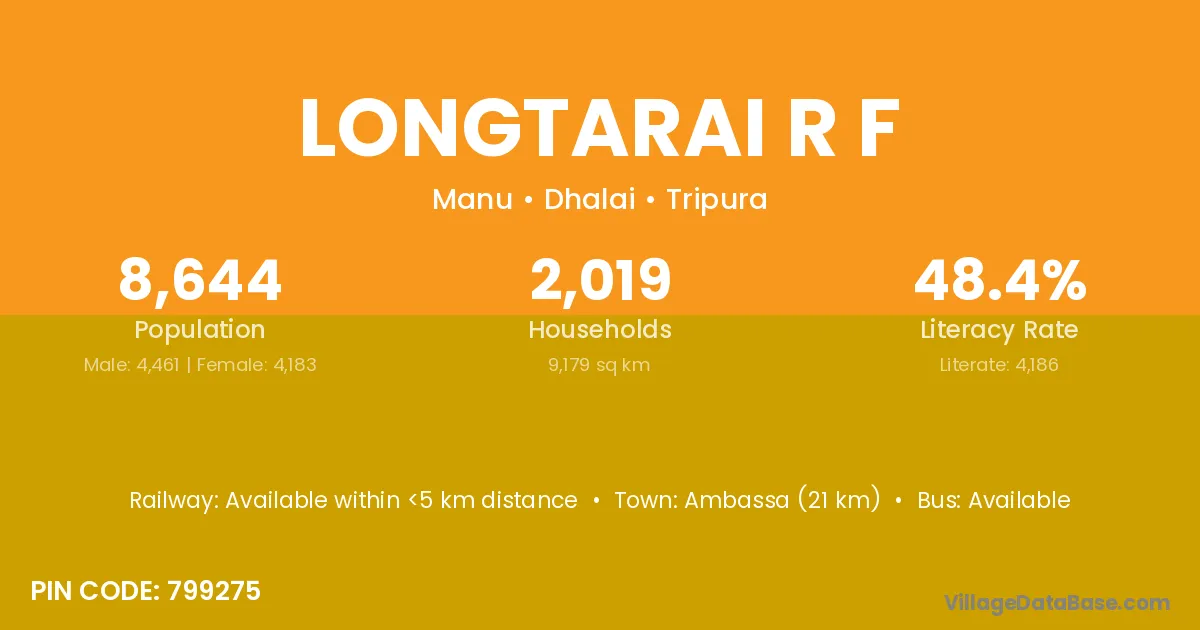 LONGTARAI R F

Manu • Dhalai • Tripura

8,644
Population
Male: 4,461 | Female: 4,183

2,019
Households
9,179 sq km

48.4%
Literacy Rate
Literate: 4,186

Railway: Available within <5 km distance • Town: Ambassa (21 km) • Bus: Available

PIN CODE: 799275

VillageDataBase.com